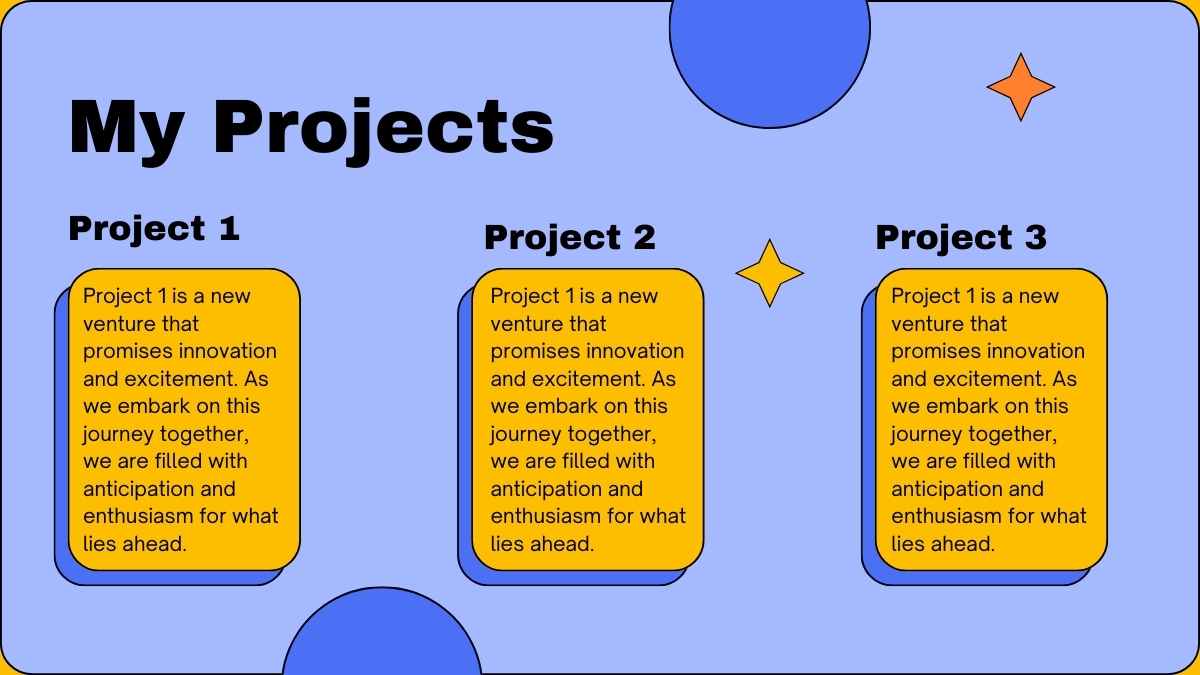 My Projects

Project 1

Project 1 is a new venture that promises innovation and excitement. As we embark on this journey together, we are filled with anticipation and enthusiasm for what lies ahead.

Project 2

Project 1 is a new venture that promises innovation and excitement. As we embark on this journey together, we are filled with anticipation and enthusiasm for what lies ahead.

Project 3

Project 1 is a new venture that promises innovation and excitement. As we embark on this journey together, we are filled with anticipation and enthusiasm for what lies ahead.